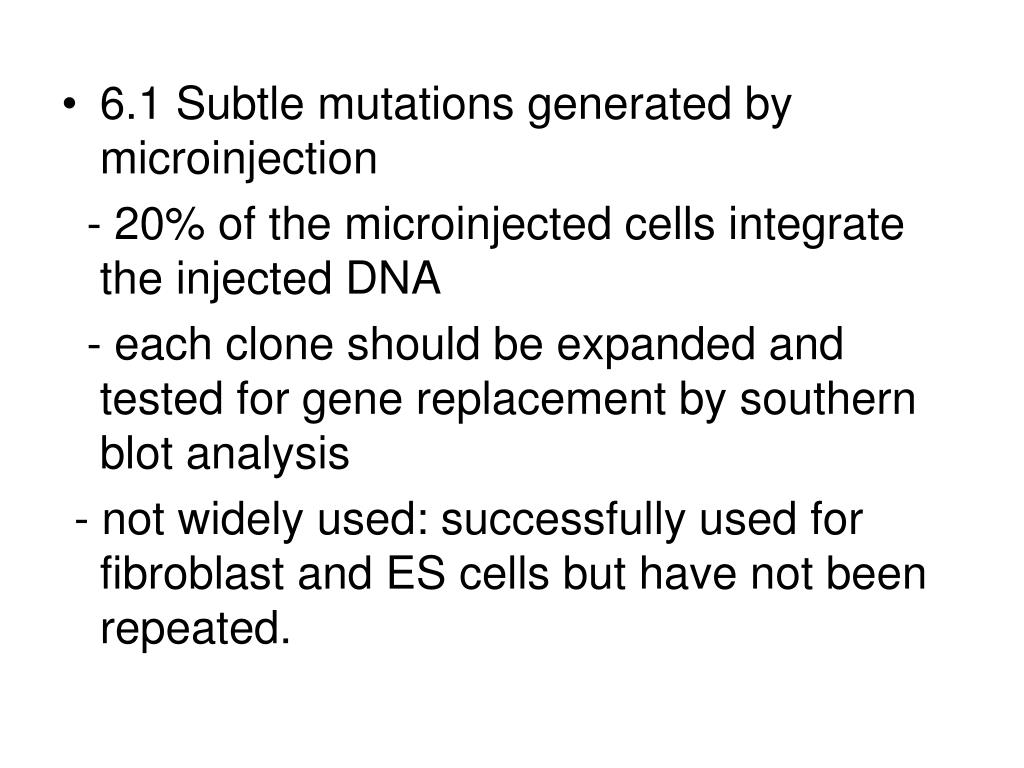 • 6.1 Subtle mutations generated by microinjection

- 20% of the microinjected cells integrate the injected DNA

- each clone should be expanded and tested for gene replacement by southern blot analysis

- not widely used: successfully used for fibroblast and ES cells but have not been repeated.